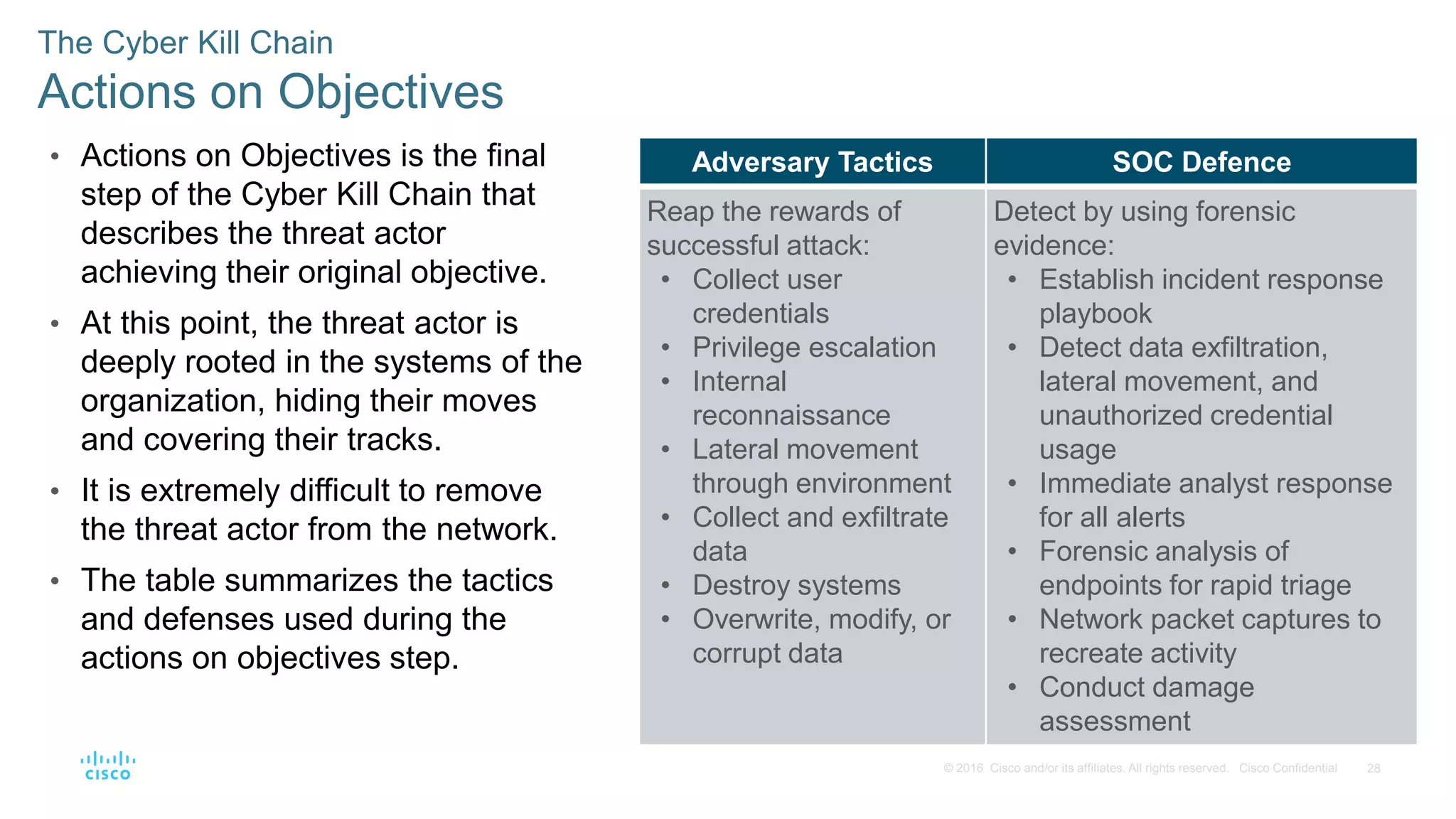 The Cyber Kill Chain
Actions on Objectives

• Actions on Objectives is the final step of the Cyber Kill Chain that describes the threat actor achieving their original objective.
• At this point, the threat actor is deeply rooted in the systems of the organization, hiding their moves and covering their tracks.
• It is extremely difficult to remove the threat actor from the network.
• The table summarizes the tactics and defenses used during the actions on objectives step.

| Adversary Tactics | SOC Defence |
|---|---|
| Reap the rewards of successful attack: • Collect user credentials • Privilege escalation • Internal reconnaissance • Lateral movement through environment • Collect and exfiltrate data • Destroy systems • Overwrite, modify, or corrupt data | Detect by using forensic evidence: • Establish incident response playbook • Detect data exfiltration, lateral movement, and unauthorized credential usage • Immediate analyst response for all alerts • Forensic analysis of endpoints for rapid triage • Network packet captures to recreate activity • Conduct damage assessment |

cisco
© 2016 Cisco and/or its affiliates. All rights reserved. Cisco Confidential 28